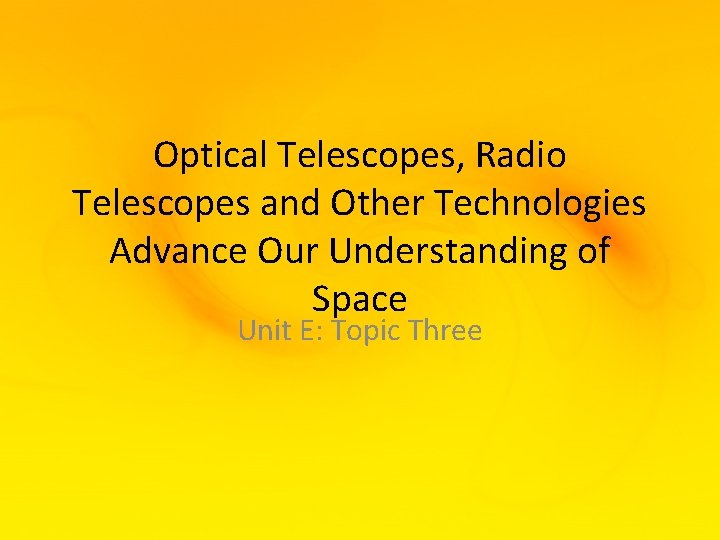 Optical Telescopes, Radio Telescopes and Other Technologies Advance Our Understanding of Space

Unit E: Topic Three